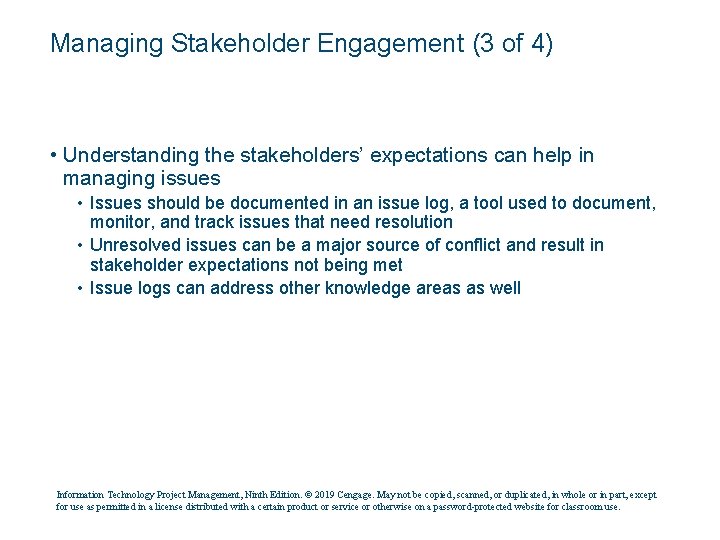 Managing Stakeholder Engagement (3 of 4)

• Understanding the stakeholders' expectations can help in managing issues
  • Issues should be documented in an issue log, a tool used to document, monitor, and track issues that need resolution
  • Unresolved issues can be a major source of conflict and result in stakeholder expectations not being met
  • Issue logs can address other knowledge areas as well

Information Technology Project Management, Ninth Edition. © 2019 Cengage. May not be copied, scanned, or duplicated, in whole or in part, except for use as permitted in a license distributed with a certain product or service or otherwise on a password-protected website for classroom use.